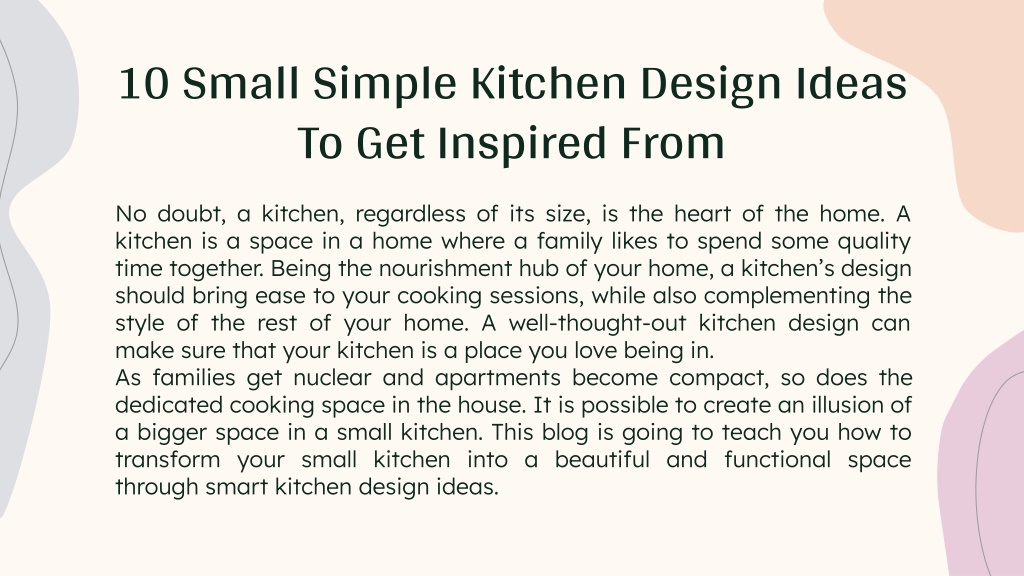 10 Small Simple Kitchen Design Ideas To Get Inspired From

No doubt, a kitchen, regardless of its size, is the heart of the home. A kitchen is a space in a home where a family likes to spend some quality time together. Being the nourishment hub of your home, a kitchen's design should bring ease to your cooking sessions, while also complementing the style of the rest of your home. A well-thought-out kitchen design can make sure that your kitchen is a place you love being in.
As families get nuclear and apartments become compact, so does the dedicated cooking space in the house. It is possible to create an illusion of a bigger space in a small kitchen. This blog is going to teach you how to transform your small kitchen into a beautiful and functional space through smart kitchen design ideas.